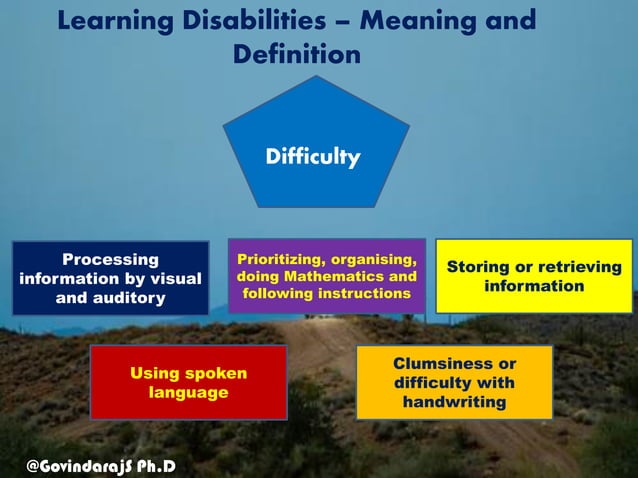 Learning Disabilities – Meaning and Definition

Difficulty

Processing information by visual and auditory

Prioritizing, organising, doing Mathematics and following instructions

Storing or retrieving information

Using spoken language

Clumsiness or difficulty with handwriting

@GovindarajS Ph.D